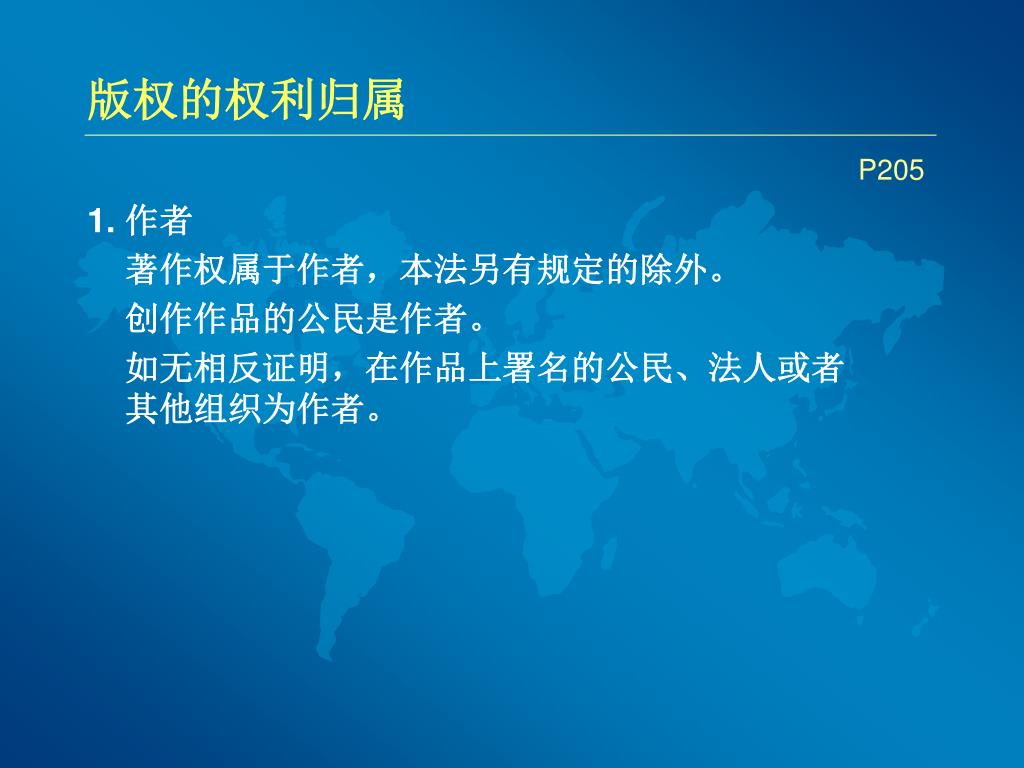 版权的权利归属

P205

1. 作者

著作权属于作者，本法另有规定的除外。

创作作品的公民是作者。

如无相反证明，在作品上署名的公民、法人或者其他组织为作者。